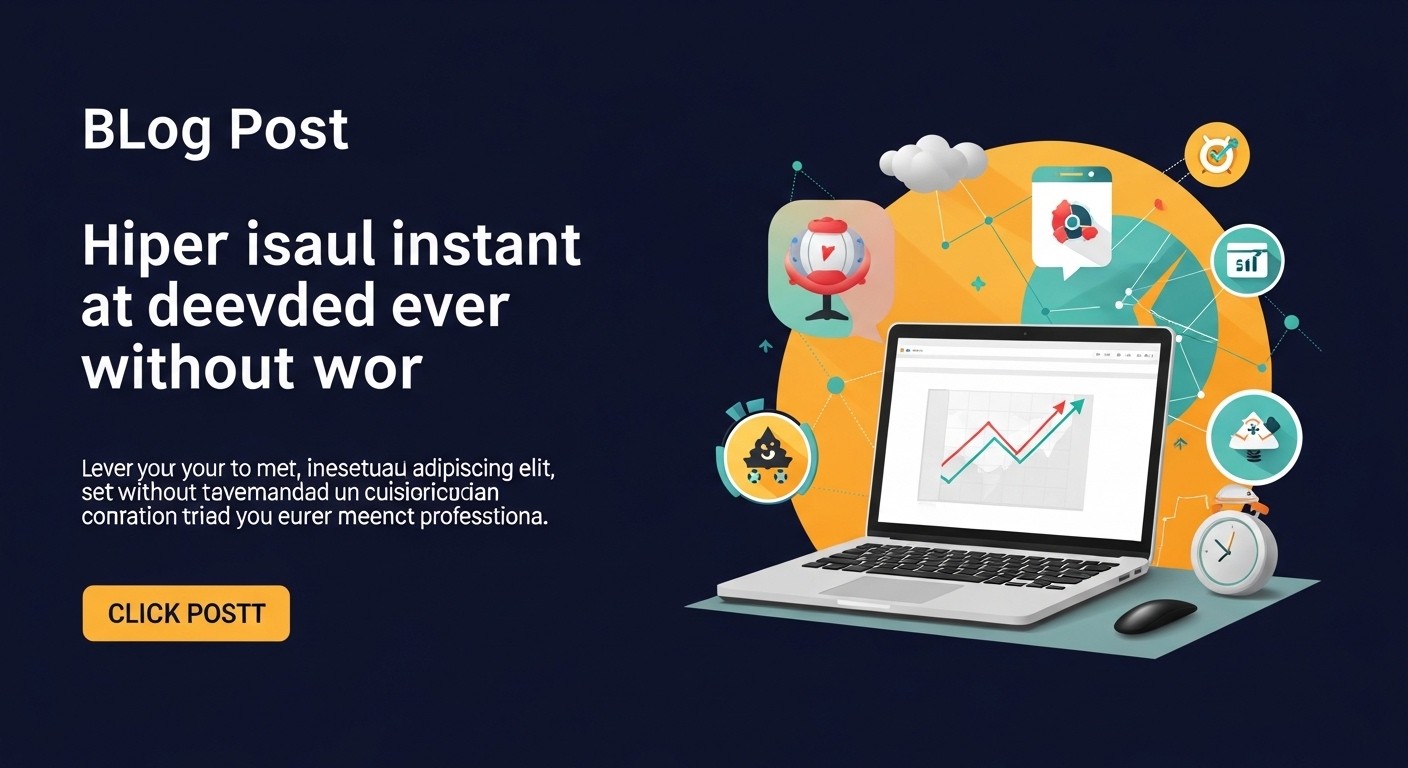 BLog Post

Hiper isaul instant at deevded ever without wor

Lever your your to met, inesetuau adipiscing elit, set without tavemandad un cuisioricucian conration triad you eurer meenct professtiona.

CLICK POSTT